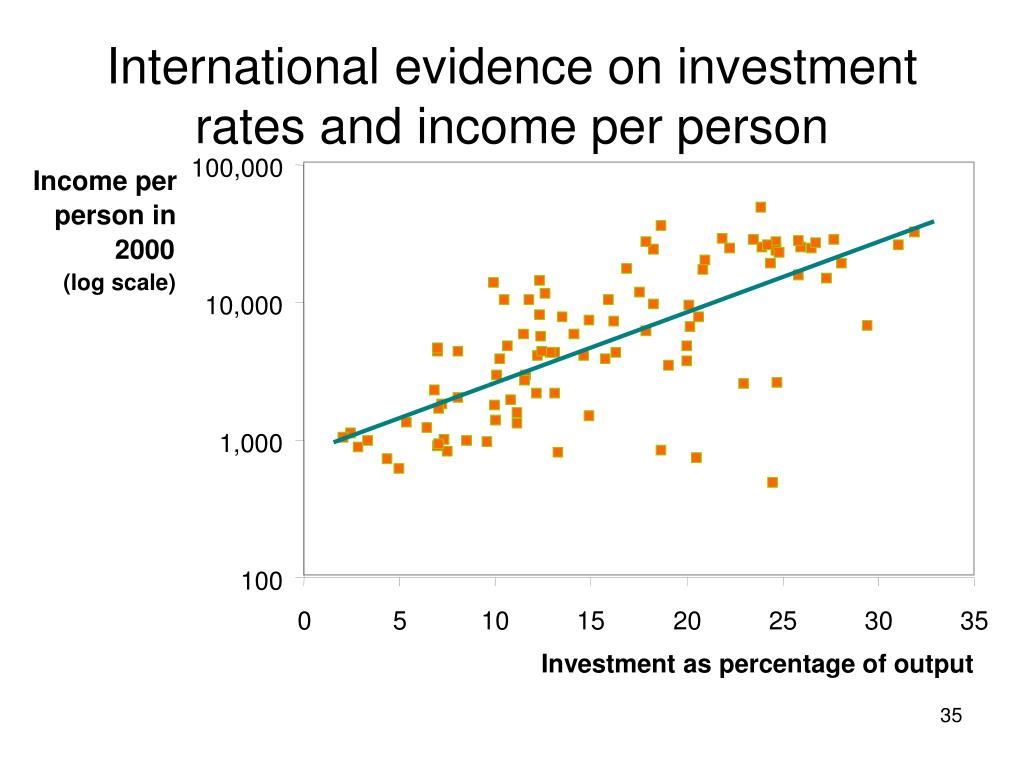 International evidence on investment rates and income per person

Income per person in 2000 (log scale)

100,000

10,000

1,000

100

0 5 10 15 20 25 30 35

Investment as percentage of output

35